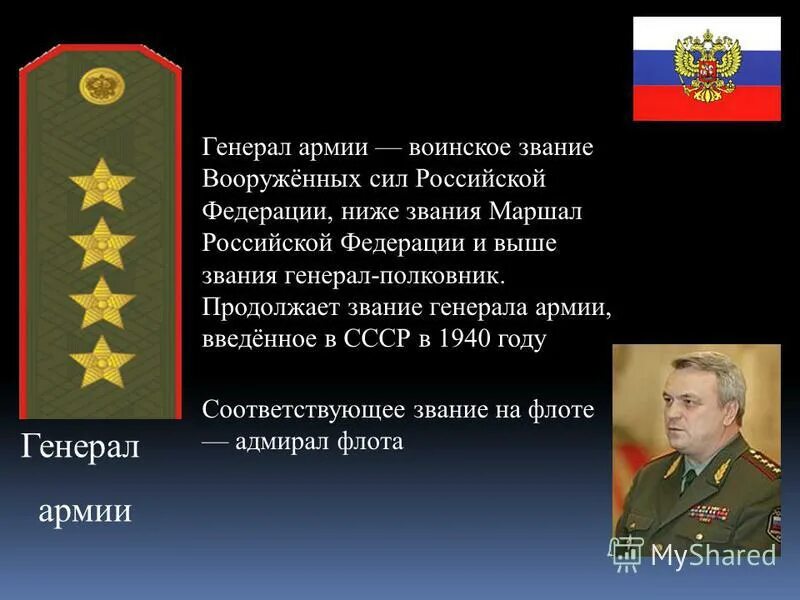 Генерал армии — воинское звание Вооружённых сил Российской Федерации, ниже звания Маршал Российской Федерации и выше звания генерал-полковник. Продолжает звание генерала армии, введённое в СССР в 1940 году

Соответствующее звание на флоте — адмирал флота

Генерал армии

MyShared